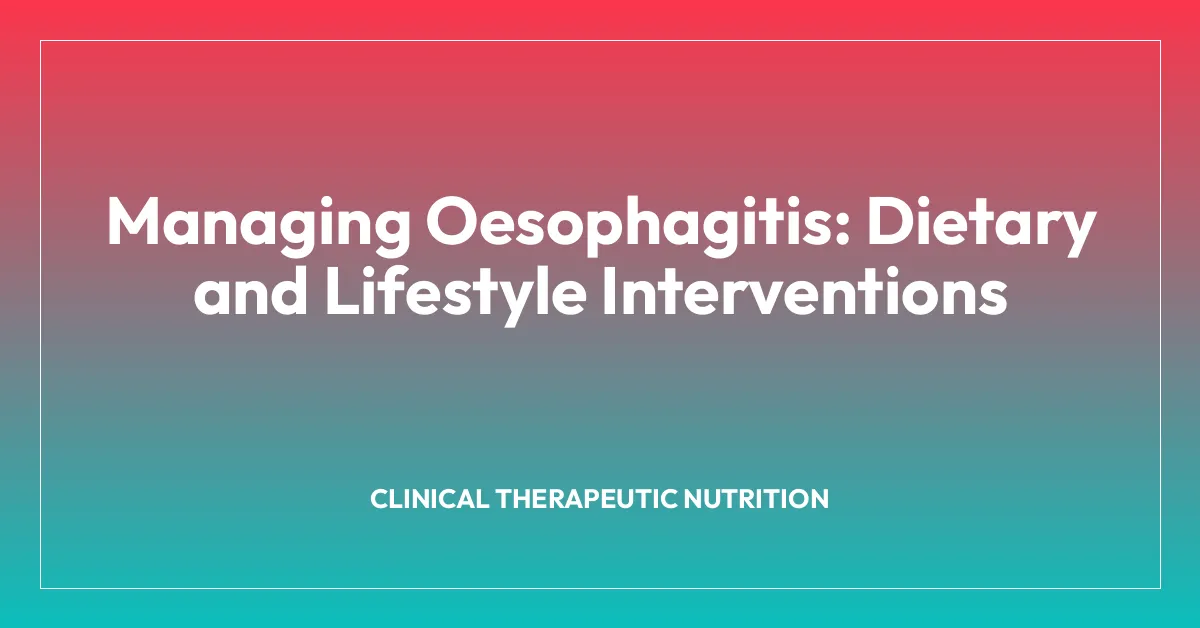 Managing Oesophagitis: Dietary and Lifestyle Interventions

CLINICAL THERAPEUTIC NUTRITION